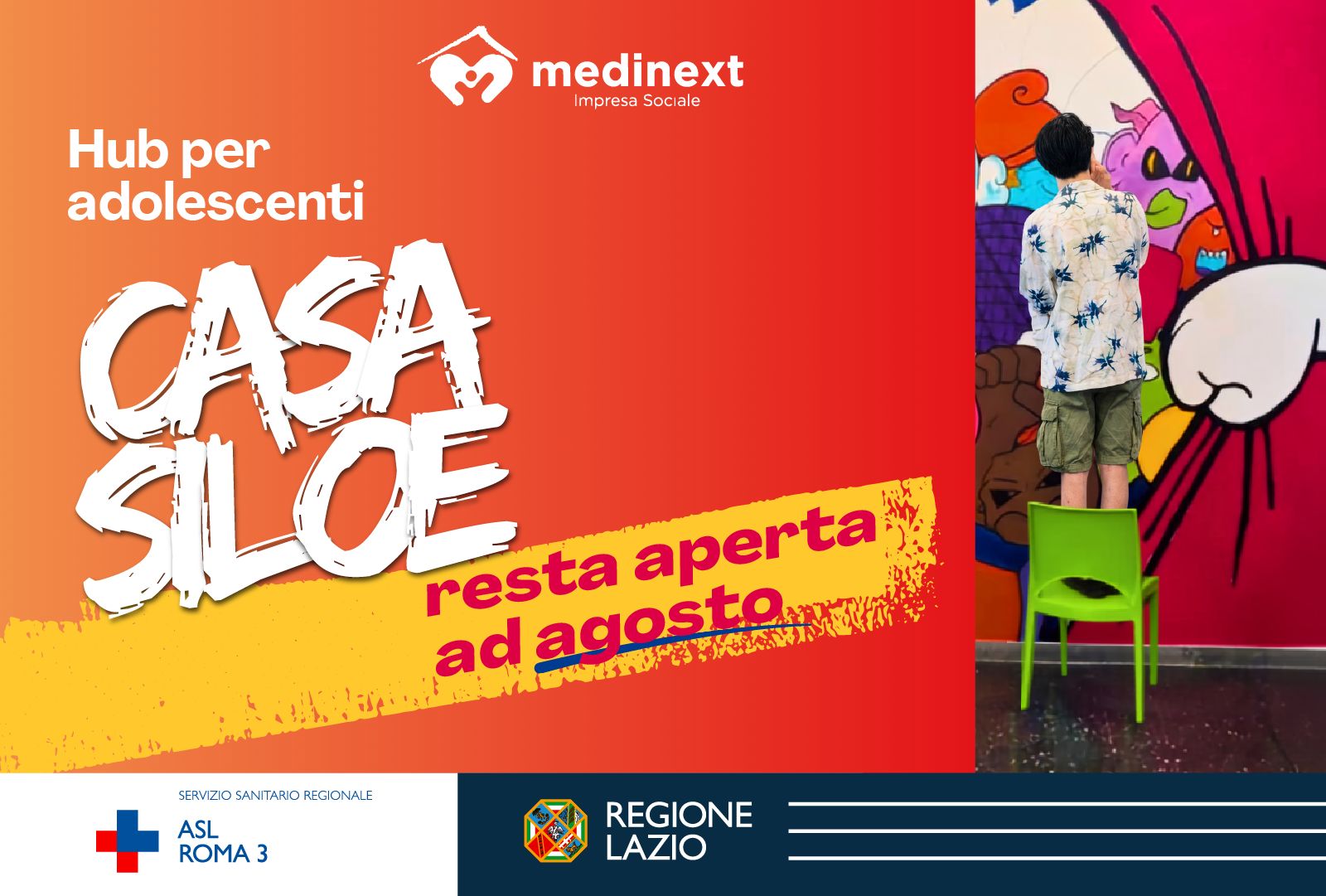 medinext
Impresa Sociale

Hub per adolescenti

CASA SILOE

resta aperta ad agosto

SERVIZIO SANITARIO REGIONALE
ASL ROMA 3

REGIONE LAZIO